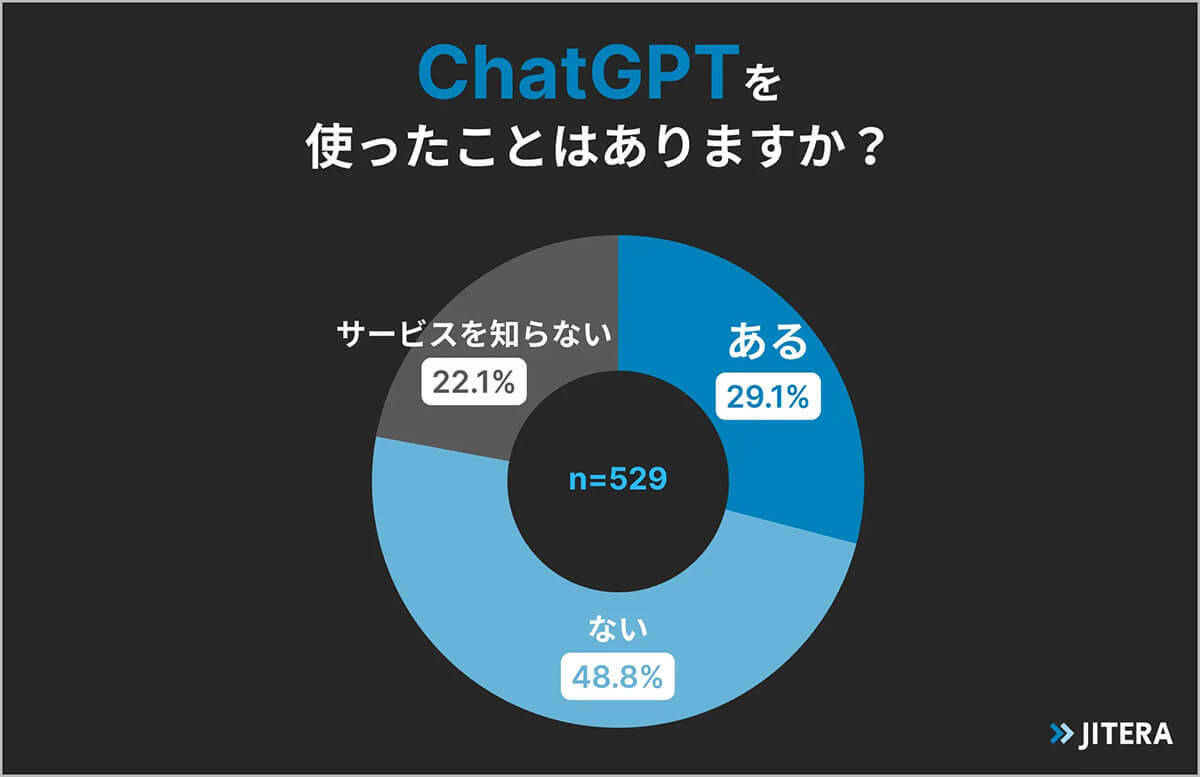 ChatGPTを
使ったことはありますか？

サービスを知らない
22.1%

ある
29.1%

n=529

ない
48.8%

JITERA